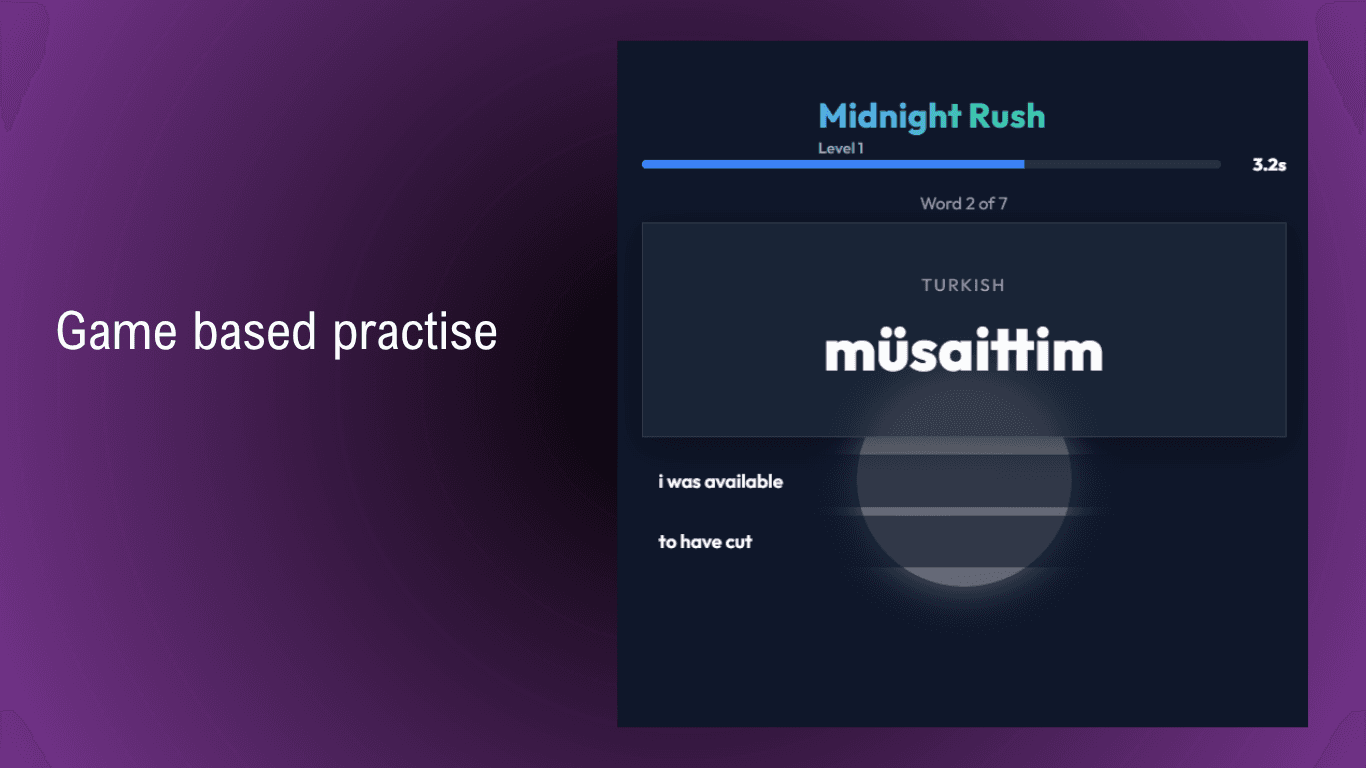 Game based practise

Midnight Rush

Level 1

3.2s

Word 2 of 7

TURKISH

müsaittim

i was available

to have cut